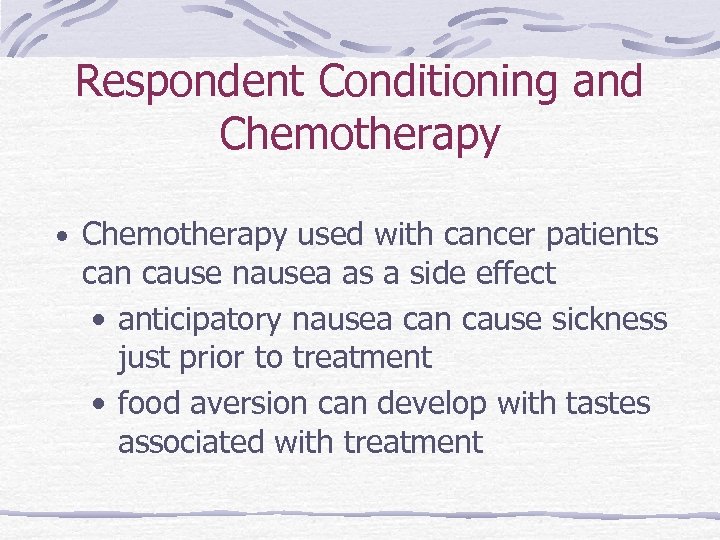 Respondent Conditioning and Chemotherapy

• Chemotherapy used with cancer patients can cause nausea as a side effect
  • anticipatory nausea can cause sickness just prior to treatment
  • food aversion can develop with tastes associated with treatment